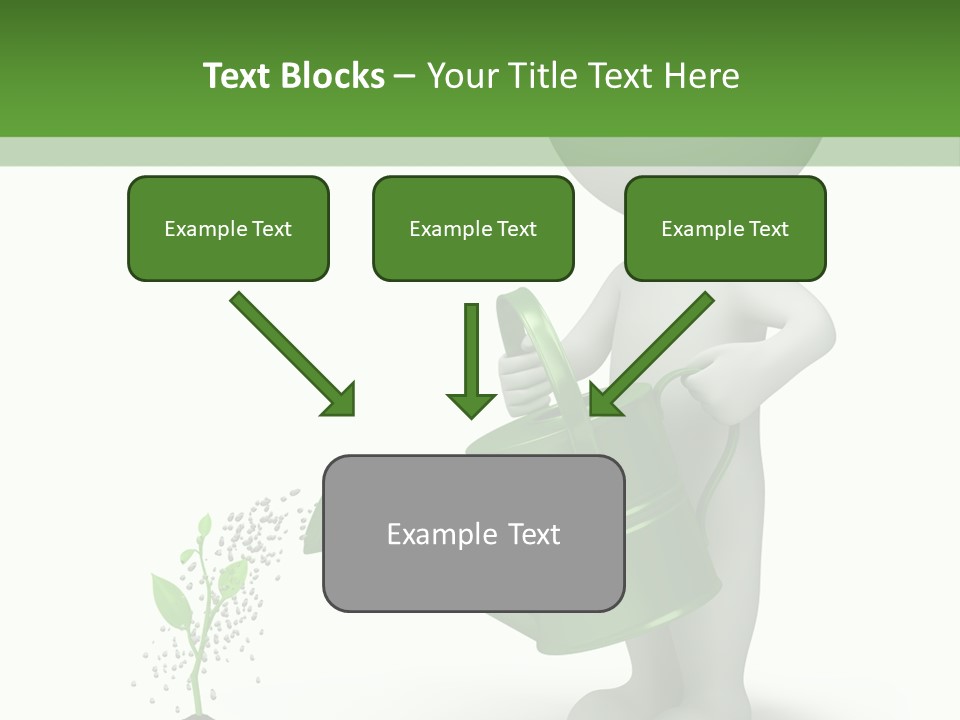 Text Blocks – Your Title Text Here

Example Text

Example Text

Example Text

Example Text